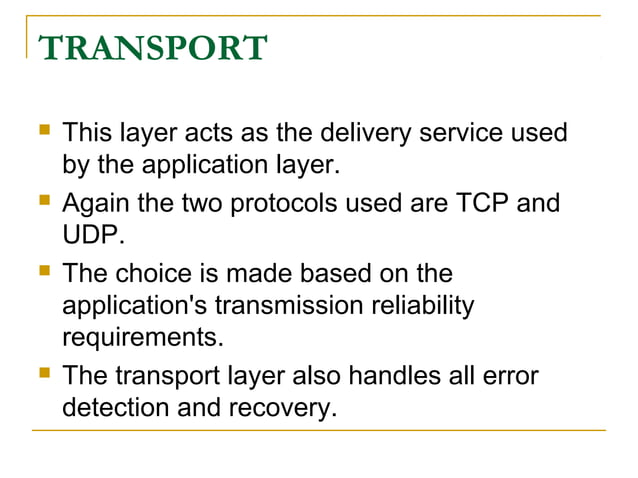 TRANSPORT

- This layer acts as the delivery service used by the application layer.
- Again the two protocols used are TCP and UDP.
- The choice is made based on the application's transmission reliability requirements.
- The transport layer also handles all error detection and recovery.